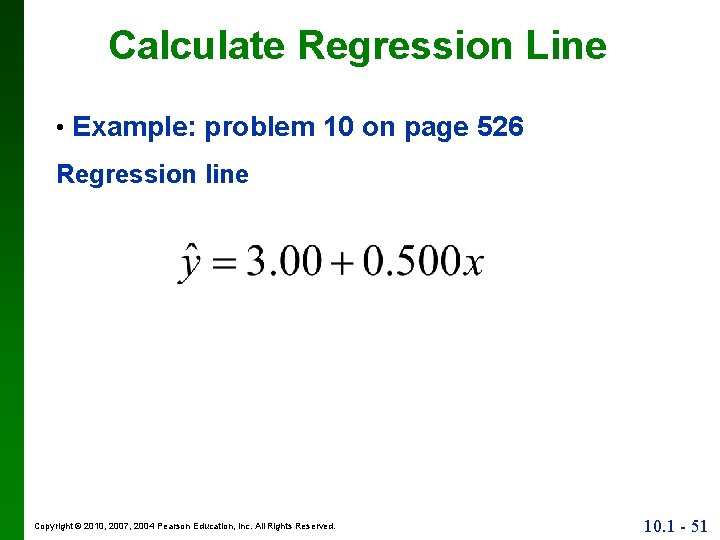 Calculate Regression Line

• Example: problem 10 on page 526

Regression line

$\hat{y} = 3.00 + 0.500x$

Copyright © 2010, 2007, 2004 Pearson Education, Inc. All Rights Reserved.

10.1 - 51